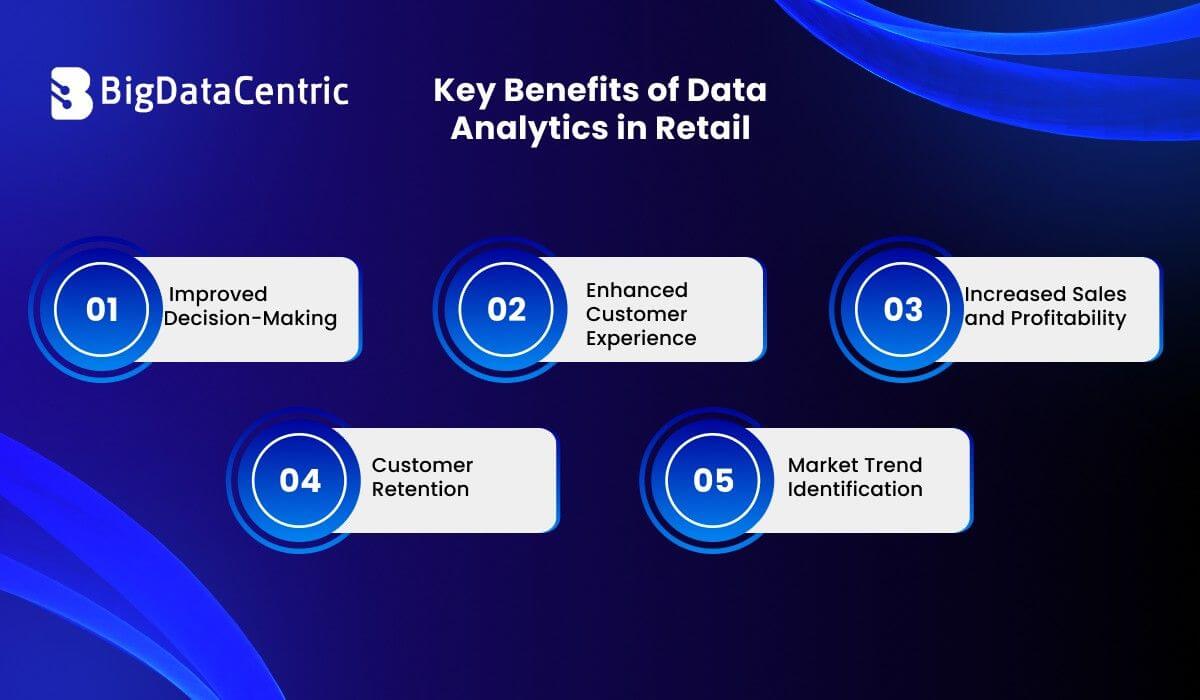 BigDataCentric

Key Benefits of Data Analytics in Retail

01 Improved Decision-Making

02 Enhanced Customer Experience

03 Increased Sales and Profitability

04 Customer Retention

05 Market Trend Identification